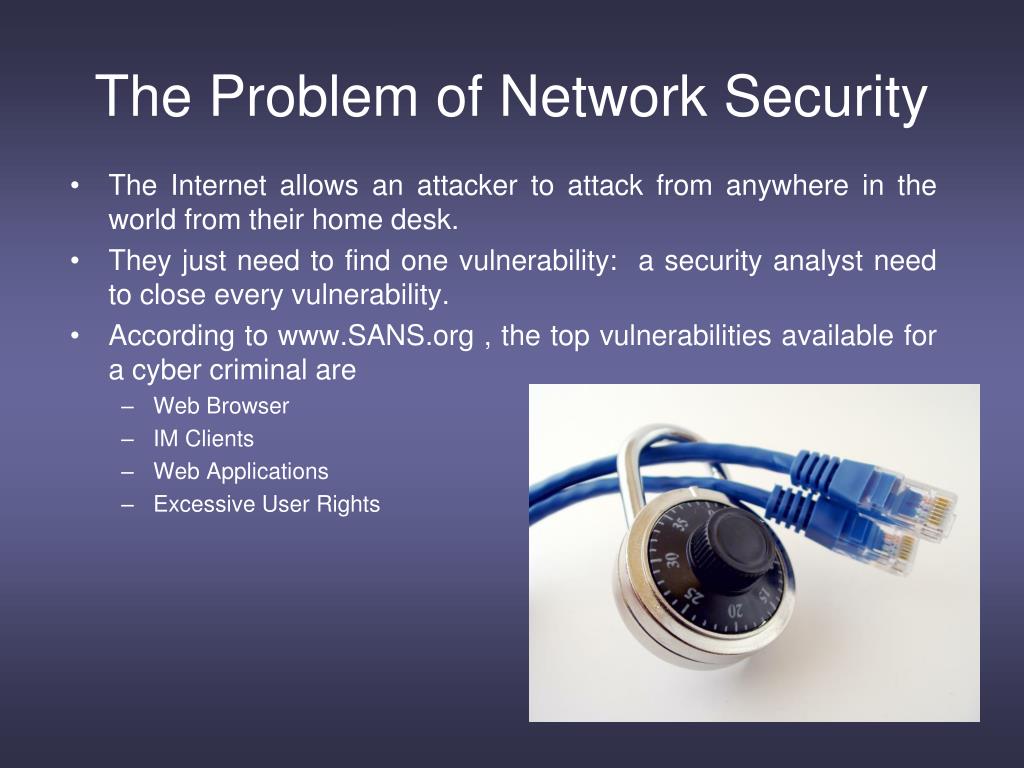 The Problem of Network Security

• The Internet allows an attacker to attack from anywhere in the world from their home desk.
• They just need to find one vulnerability: a security analyst need to close every vulnerability.
• According to www.SANS.org , the top vulnerabilities available for a cyber criminal are
  – Web Browser
  – IM Clients
  – Web Applications
  – Excessive User Rights

35
30
25
20
15